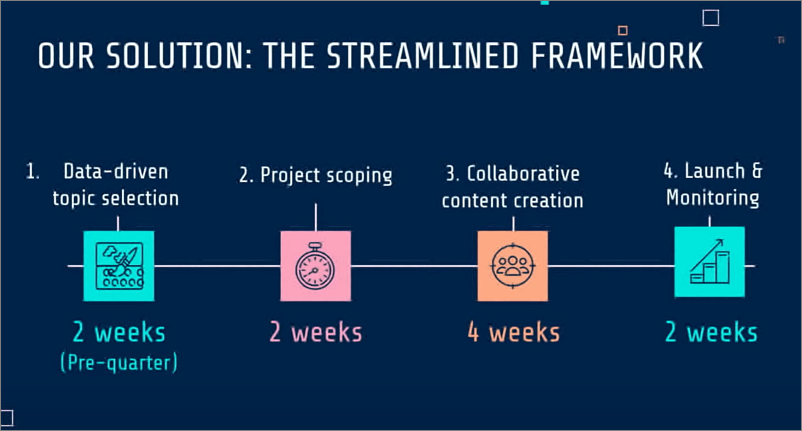 OUR SOLUTION: THE STREAMLINED FRAMEWORK

1. Data-driven topic selection

2 weeks (Pre-quarter)

2. Project scoping

2 weeks

3. Collaborative content creation

4 weeks

4. Launch & Monitoring

2 weeks